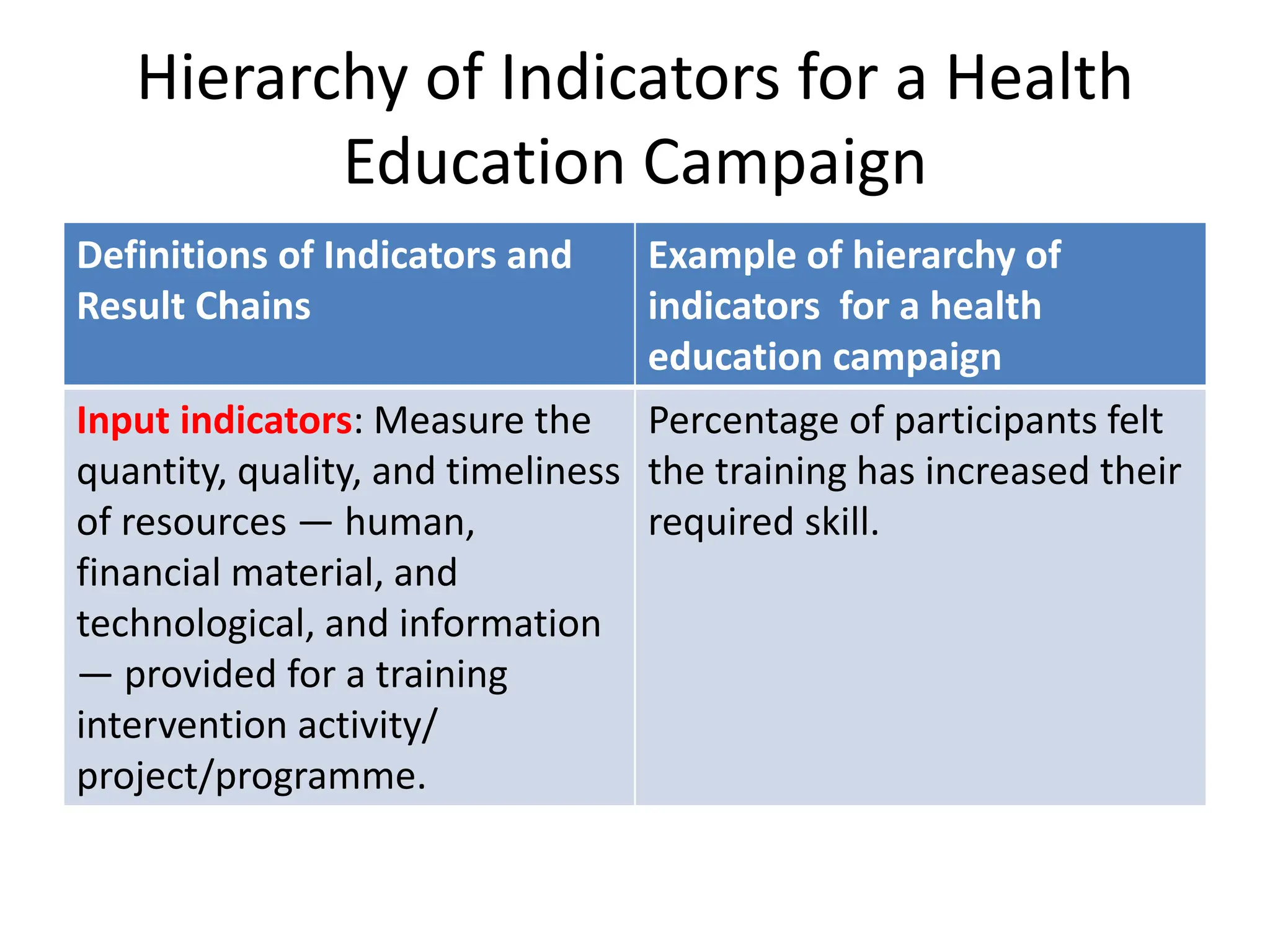 Hierarchy of Indicators for a Health Education Campaign

| Definitions of Indicators and Result Chains | Example of hierarchy of indicators  for a health education campaign |
|---|---|
| Input indicators: Measure the quantity, quality, and timeliness of resources — human, financial material, and technological, and information — provided for a training intervention activity/ project/programme. | Percentage of participants felt the training has increased their required skill. |